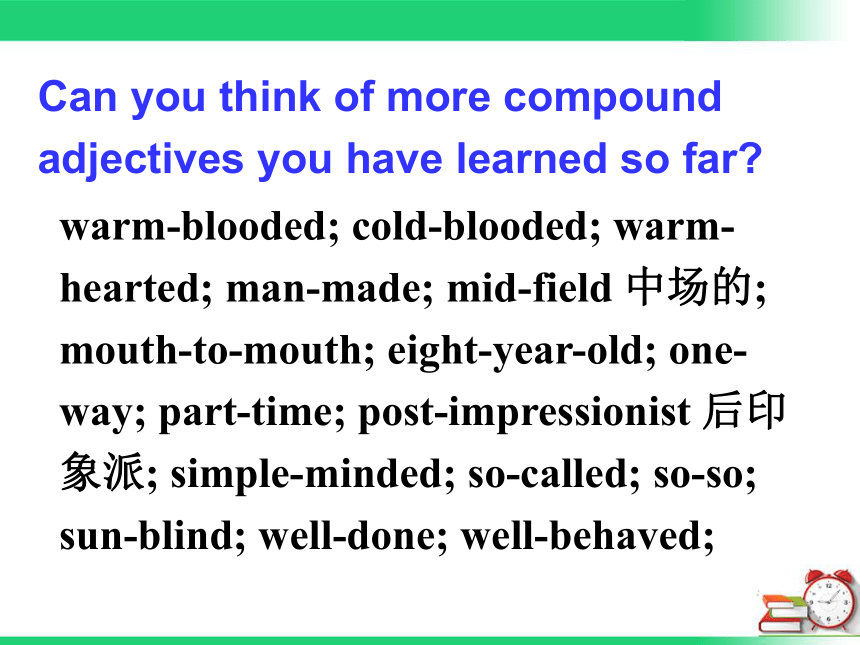 Can you think of more compound adjectives you have learned so far?

warm-blooded; cold-blooded; warm-hearted; man-made; mid-field 中场的; mouth-to-mouth; eight-year-old; one-way; part-time; post-impressionist 后印象派; simple-minded; so-called; so-so; sun-blind; well-done; well-behaved;